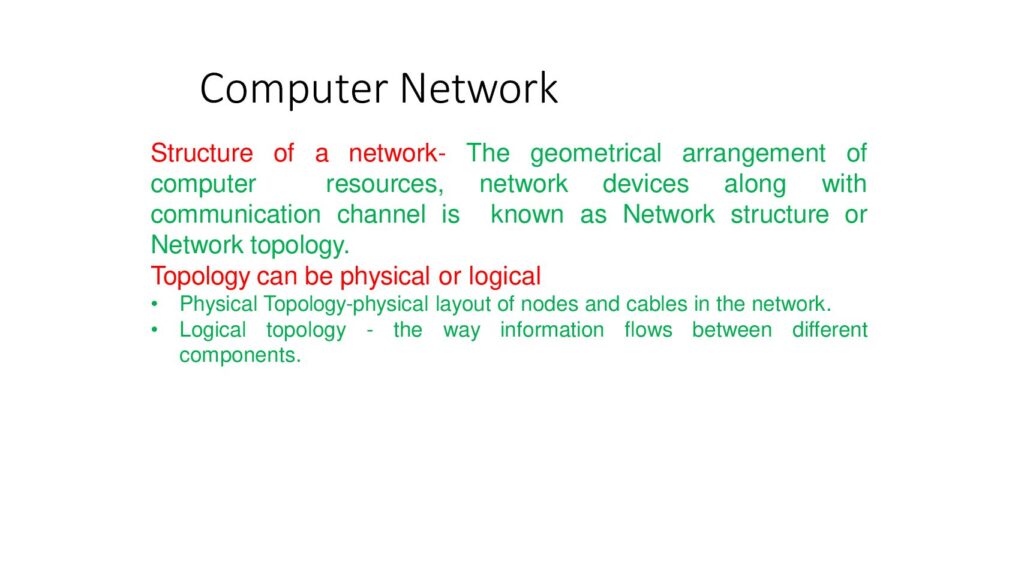 Computer Network

Structure of a network- The geometrical arrangement of computer resources, network devices along with communication channel is known as Network structure or Network topology.

Topology can be physical or logical

• Physical Topology-physical layout of nodes and cables in the network.
• Logical topology - the way information flows between different components.